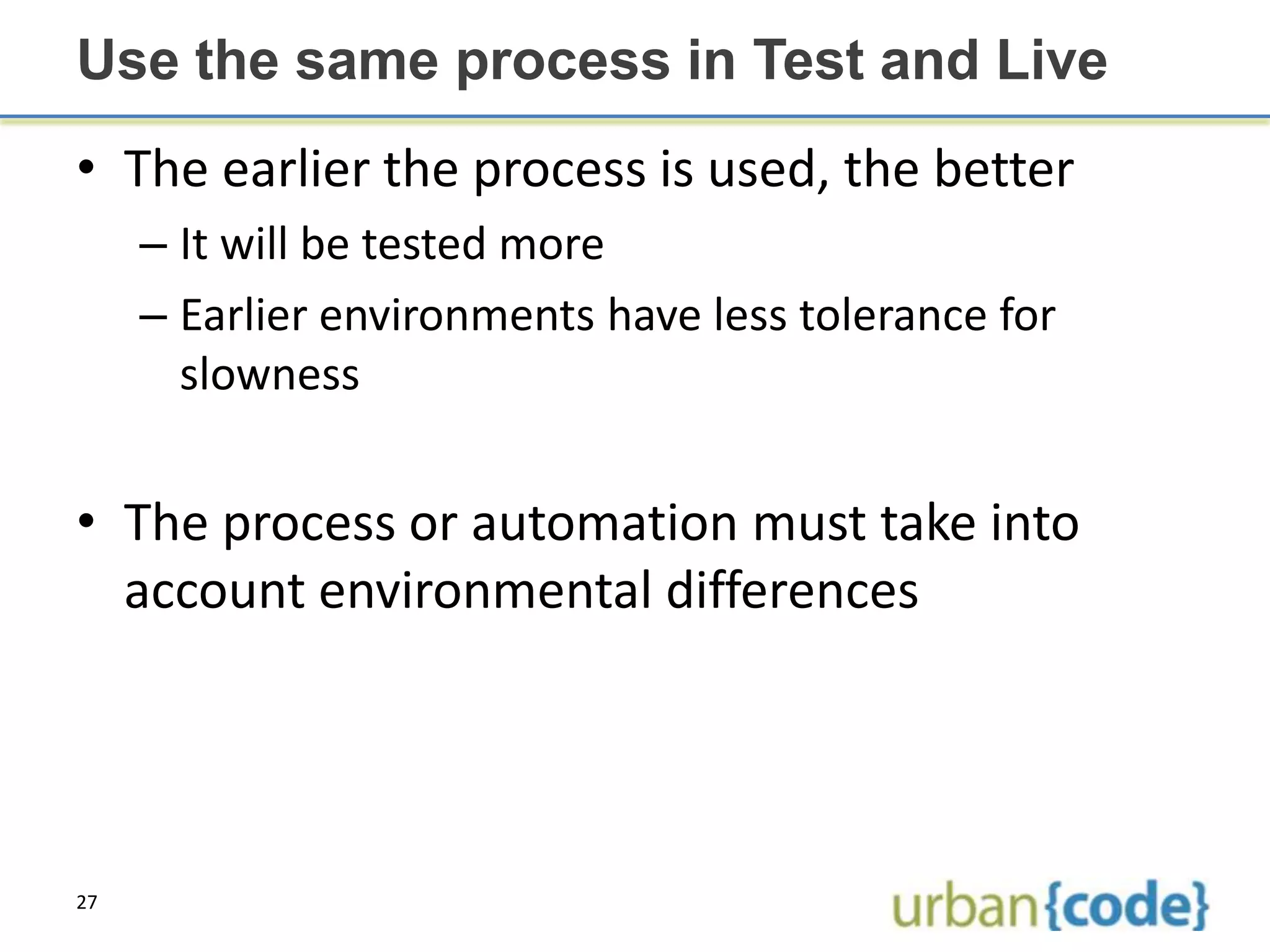 Use the same process in Test and Live

• The earlier the process is used, the better
  – It will be tested more
  – Earlier environments have less tolerance for slowness

• The process or automation must take into account environmental differences

27

urban{code}